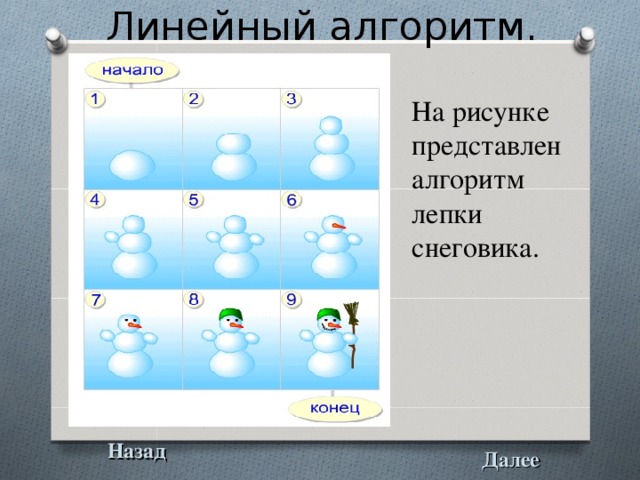 Линейный алгоритм.

начало

1
2
3
4
5
6
7
8
9

конец

На рисунке представлен алгоритм лепки снеговика.

Назад

Далее